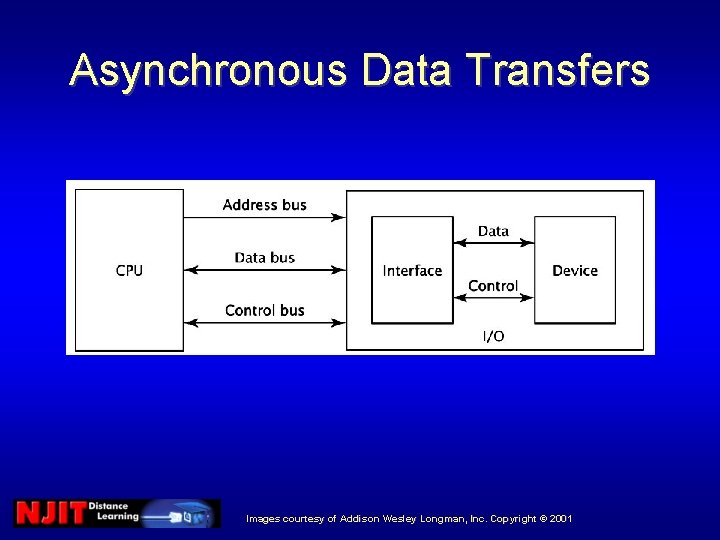 Asynchronous Data Transfers

CPU

Address bus

Data bus

Control bus

Interface

Data

Control

Device

I/O

NJIT Distance Learning

Images courtesy of Addison Wesley Longman, Inc. Copyright © 2001